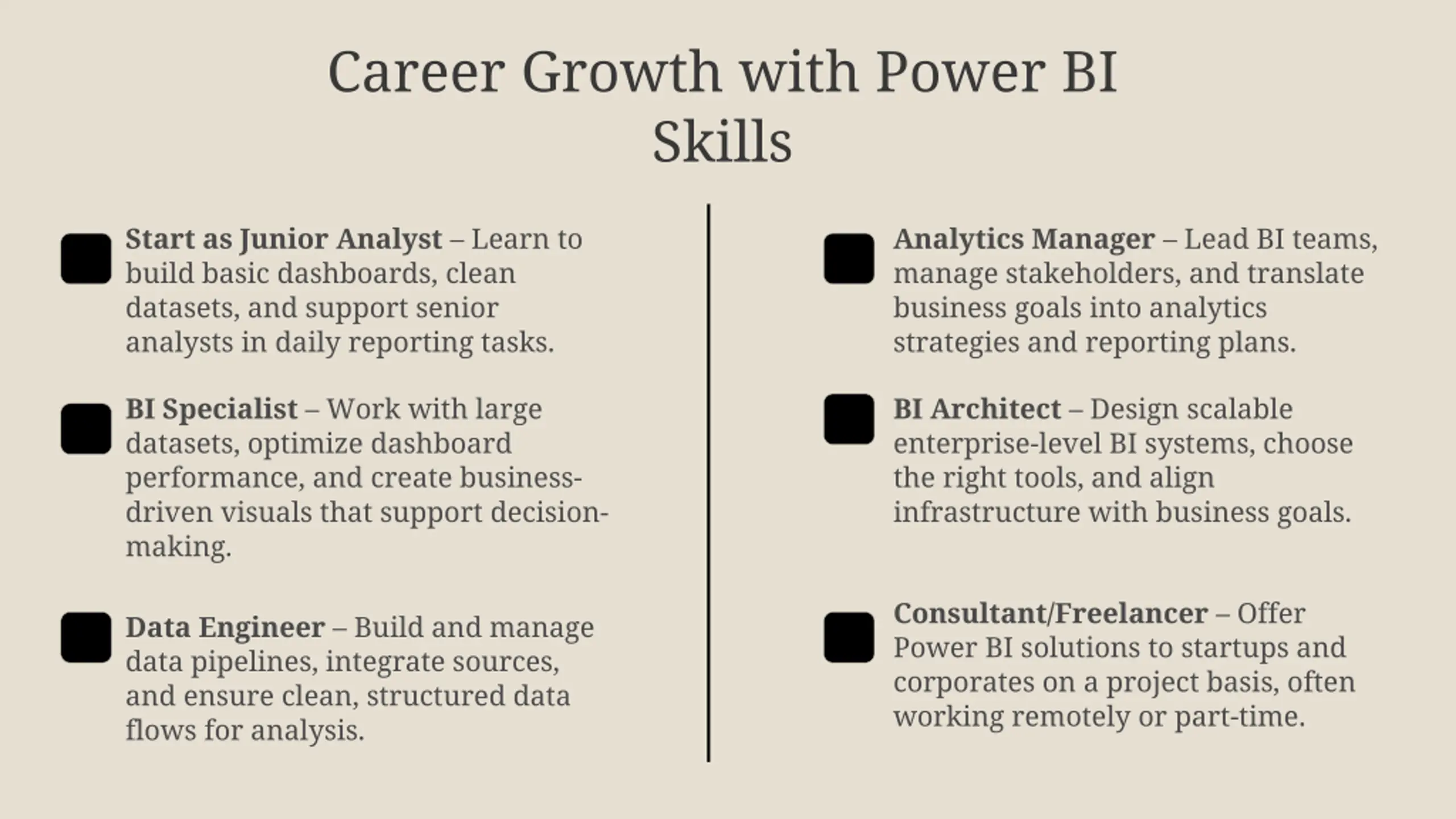 Career Growth with Power BI Skills

Start as Junior Analyst – Learn to build basic dashboards, clean datasets, and support senior analysts in daily reporting tasks.

BI Specialist – Work with large datasets, optimize dashboard performance, and create business-driven visuals that support decision-making.

Data Engineer – Build and manage data pipelines, integrate sources, and ensure clean, structured data flows for analysis.

Analytics Manager – Lead BI teams, manage stakeholders, and translate business goals into analytics strategies and reporting plans.

BI Architect – Design scalable enterprise-level BI systems, choose the right tools, and align infrastructure with business goals.

Consultant/Freelancer – Offer Power BI solutions to startups and corporates on a project basis, often working remotely or part-time.